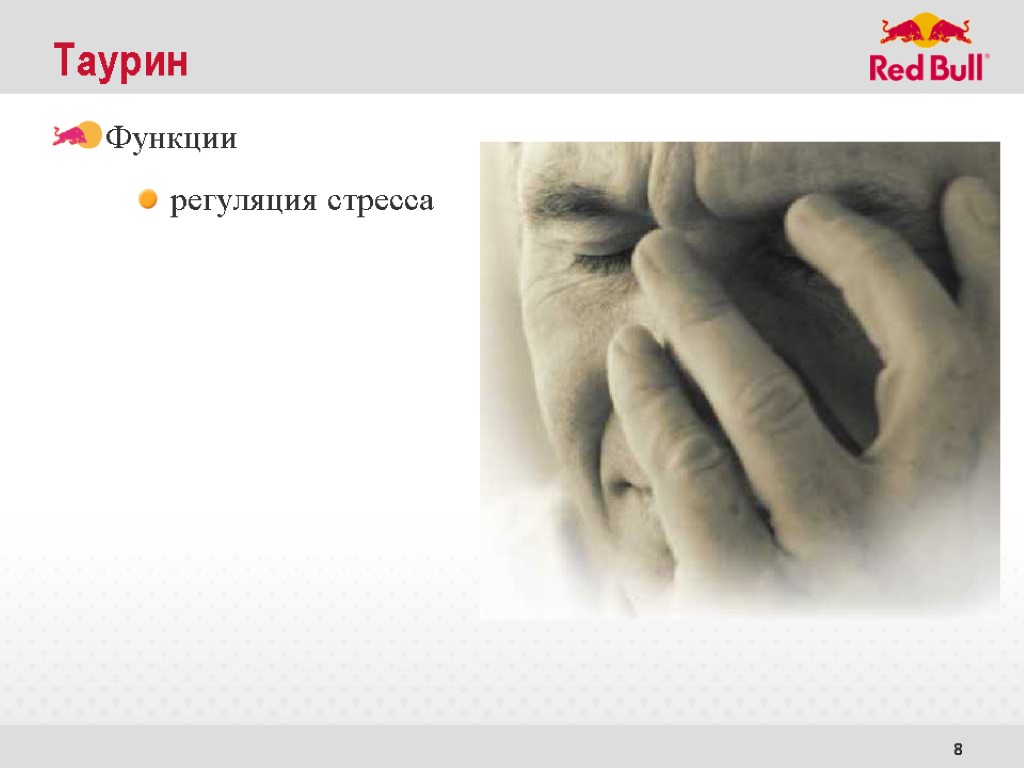 Таурин

Red Bull®

Функции

регуляция стресса

8